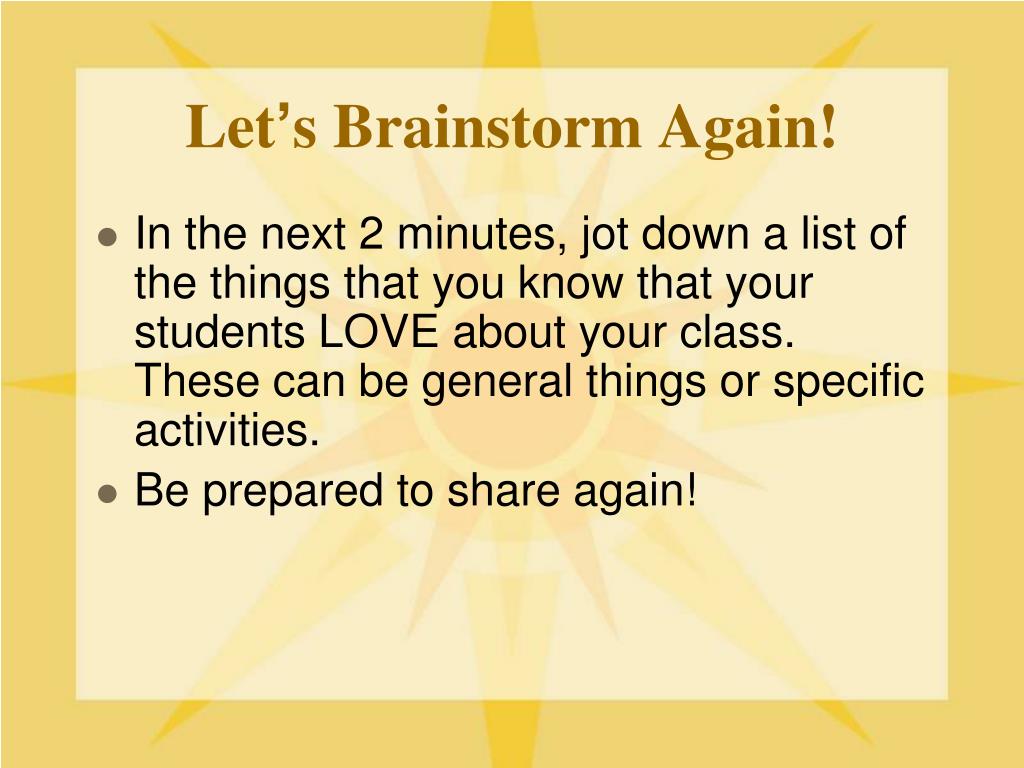 Let's Brainstorm Again!

- In the next 2 minutes, jot down a list of the things that you know that your students LOVE about your class. These can be general things or specific activities.
- Be prepared to share again!